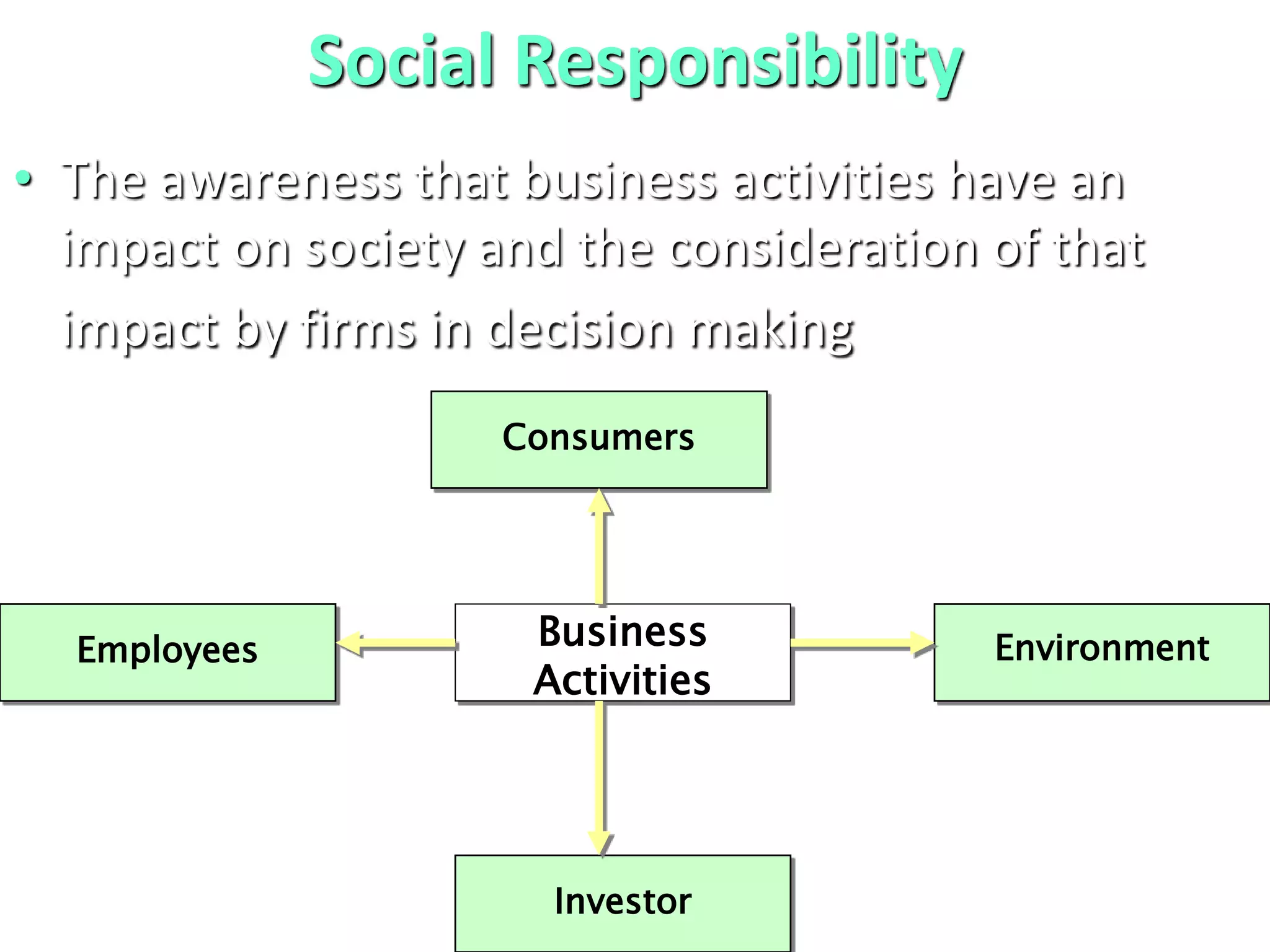 Social Responsibility

• The awareness that business activities have an impact on society and the consideration of that impact by firms in decision making

Consumers

Employees

Business Activities

Environment

Investor